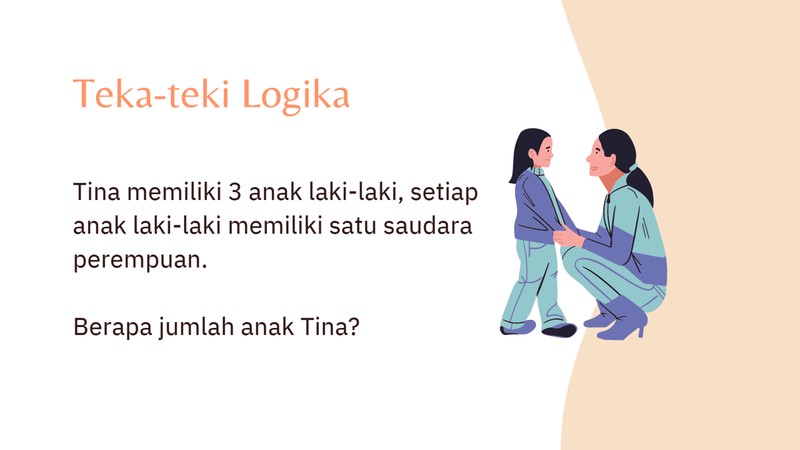 Teka-teki Logika

Tina memiliki 3 anak laki-laki, setiap anak laki-laki memiliki satu saudara perempuan.

Berapa jumlah anak Tina?